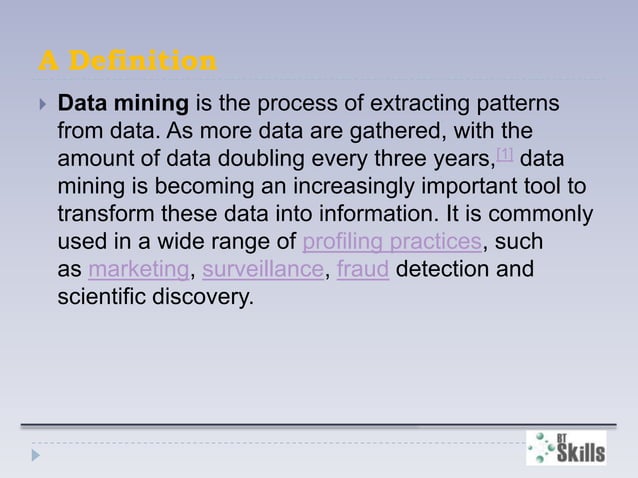 A Definition

Data mining is the process of extracting patterns from data. As more data are gathered, with the amount of data doubling every three years,[1] data mining is becoming an increasingly important tool to transform these data into information. It is commonly used in a wide range of profiling practices, such as marketing, surveillance, fraud detection and scientific discovery.

BT Skills